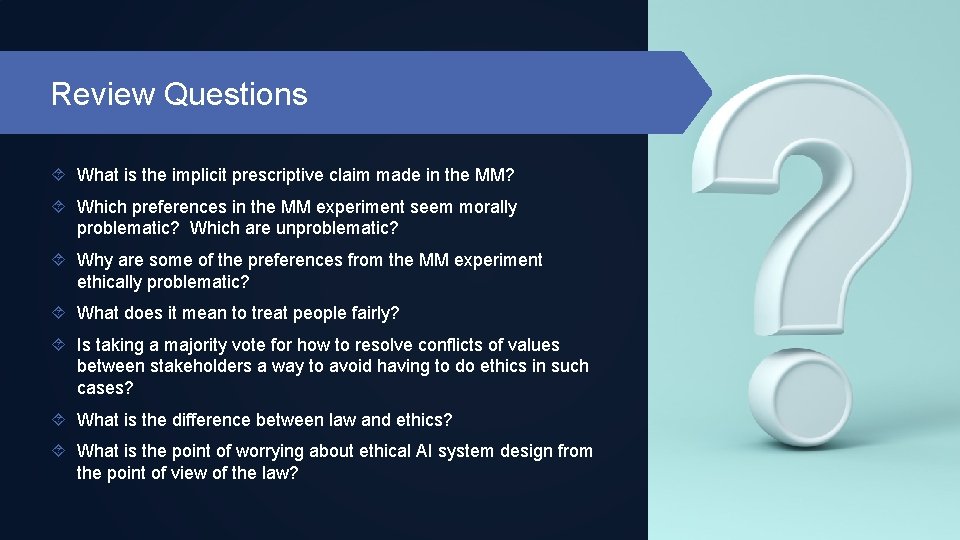 Review Questions

What is the implicit prescriptive claim made in the MM?

Which preferences in the MM experiment seem morally problematic? Which are unproblematic?

Why are some of the preferences from the MM experiment ethically problematic?

What does it mean to treat people fairly?

Is taking a majority vote for how to resolve conflicts of values between stakeholders a way to avoid having to do ethics in such cases?

What is the difference between law and ethics?

What is the point of worrying about ethical AI system design from the point of view of the law?